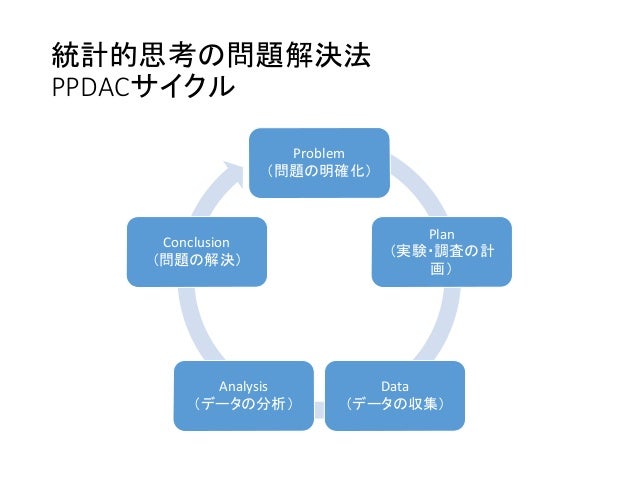 統計的思考の問題解決法
PPDACサイクル

Problem
（問題の明確化）

Plan
（実験・調査の計画）

Data
（データの収集）

Analysis
（データの分析）

Conclusion
（問題の解決）